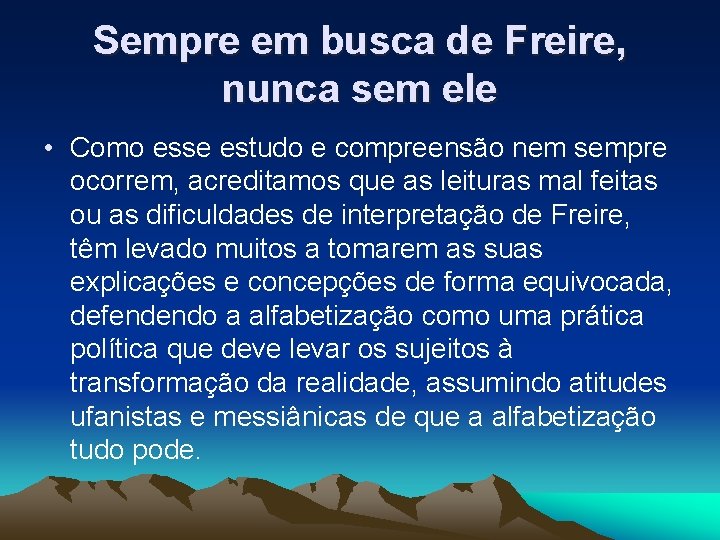 Sempre em busca de Freire, nunca sem ele

• Como esse estudo e compreensão nem sempre ocorrem, acreditamos que as leituras mal feitas ou as dificuldades de interpretação de Freire, têm levado muitos a tomarem as suas explicações e concepções de forma equivocada, defendendo a alfabetização como uma prática política que deve levar os sujeitos à transformação da realidade, assumindo atitudes ufanistas e messiânicas de que a alfabetização tudo pode.